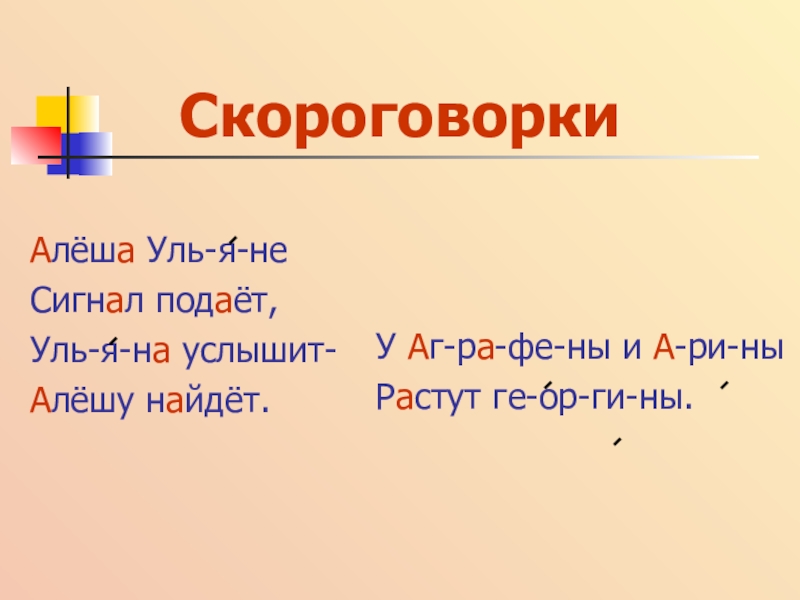 Скороговорки

Алёша Уль-я-не
Сигнал подаёт,
Уль-я-на услышит-
Алёшу найдёт.

У Аг-ра-фе-ны и А-ри-ны
Растут ге-ор-ги-ны.